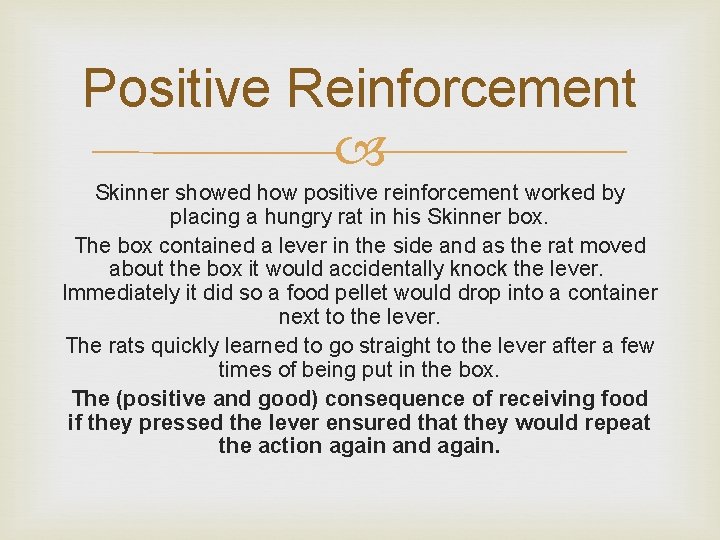 Positive Reinforcement

Skinner showed how positive reinforcement worked by placing a hungry rat in his Skinner box.

The box contained a lever in the side and as the rat moved about the box it would accidentally knock the lever. Immediately it did so a food pellet would drop into a container next to the lever.

The rats quickly learned to go straight to the lever after a few times of being put in the box.

The (positive and good) consequence of receiving food if they pressed the lever ensured that they would repeat the action again and again.